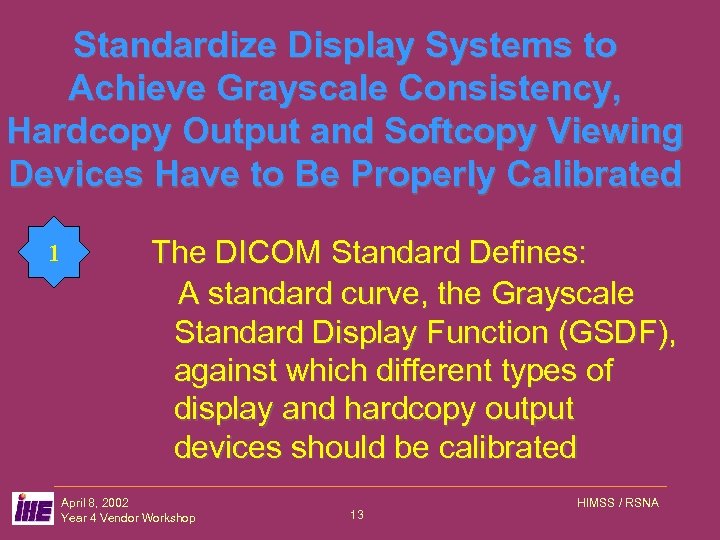 Standardize Display Systems to Achieve Grayscale Consistency, Hardcopy Output and Softcopy Viewing Devices Have to Be Properly Calibrated

1

The DICOM Standard Defines:

A standard curve, the Grayscale Standard Display Function (GSDF), against which different types of display and hardcopy output devices should be calibrated

IHE

April 8, 2002
Year 4 Vendor Workshop

13

HIMSS / RSNA